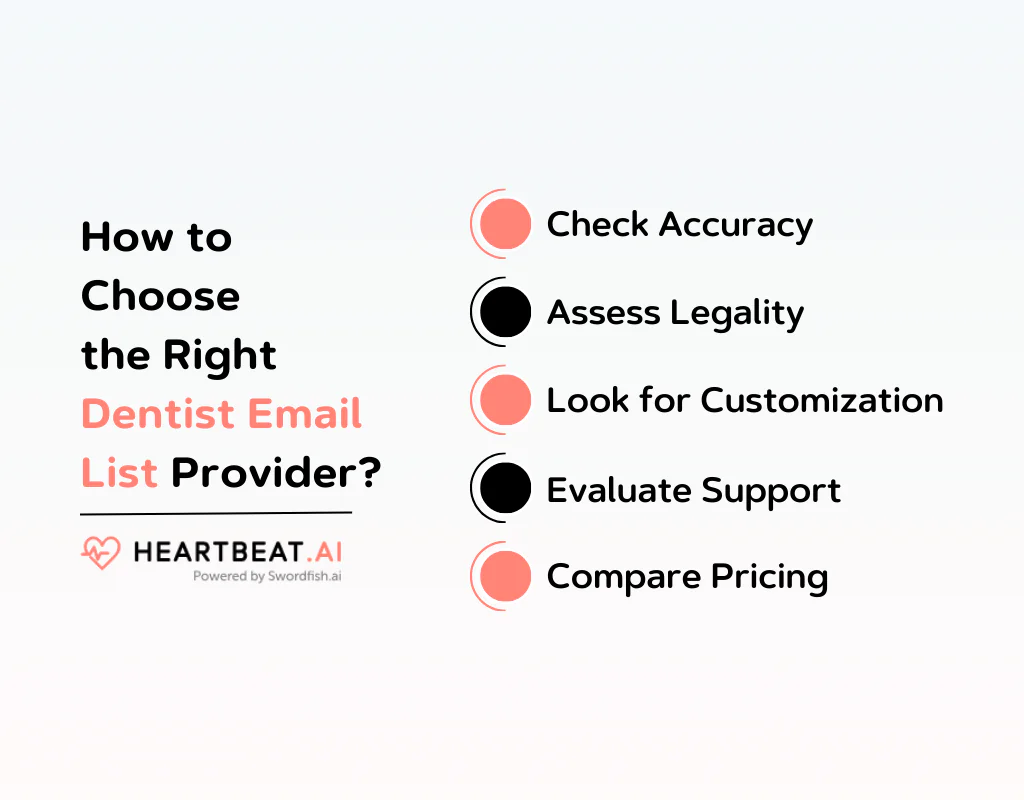 How to Choose the Right Dentist Email List Provider?

HEARTBEAT.AI
Powered by Swordfish.ai

Check Accuracy

Assess Legality

Look for Customization

Evaluate Support

Compare Pricing